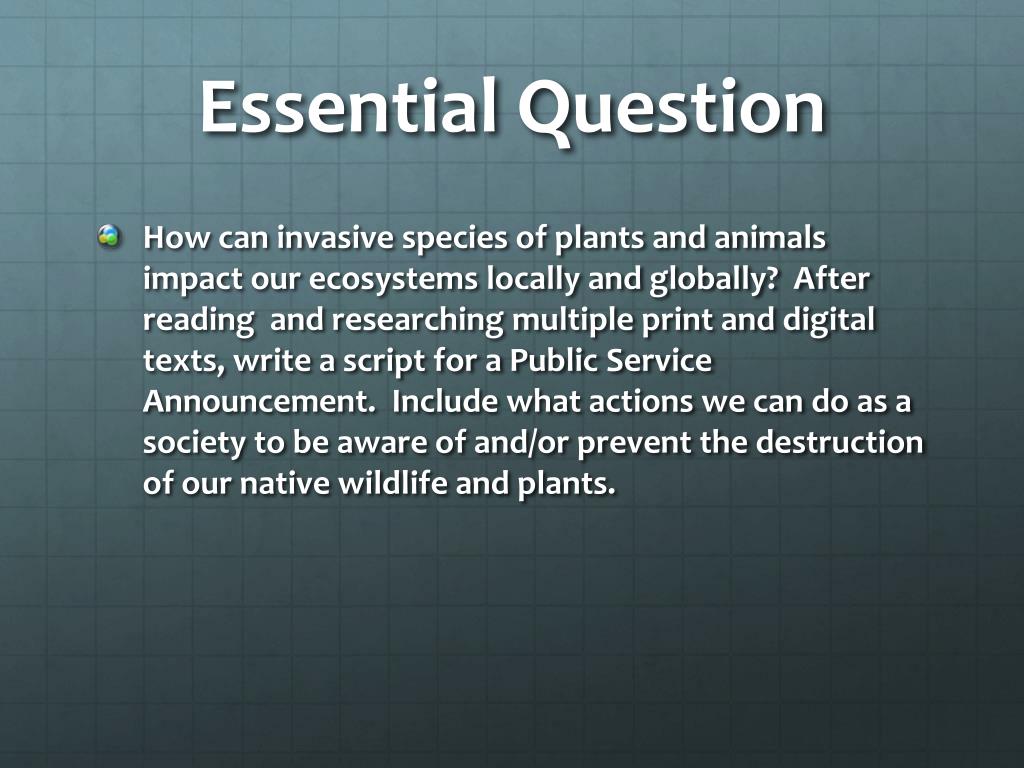 Essential Question

How can invasive species of plants and animals impact our ecosystems locally and globally? After reading and researching multiple print and digital texts, write a script for a Public Service Announcement. Include what actions we can do as a society to be aware of and/or prevent the destruction of our native wildlife and plants.